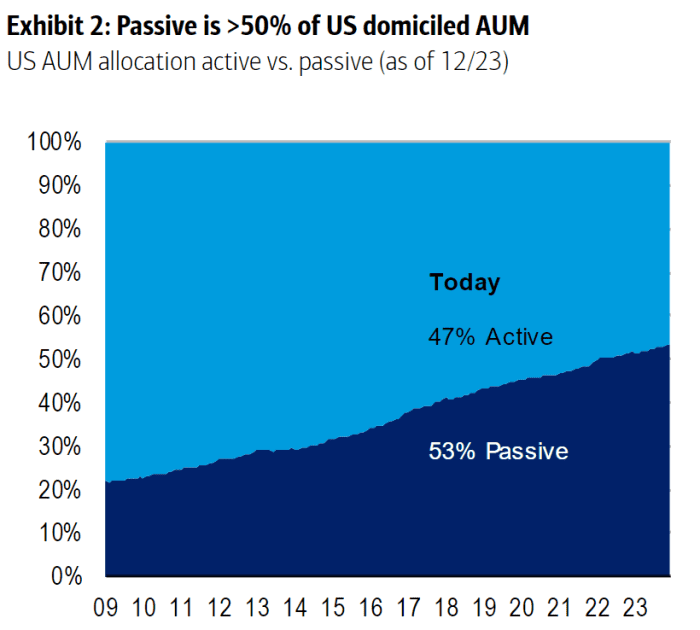 Exhibit 2: Passive is >50% of US domiciled AUM
US AUM allocation active vs. passive (as of 12/23)

100%
90%
80%
70%
60%
50%
40%
30%
20%
10%
0%

Today

47% Active

53% Passive

09 10 11 12 13 14 15 16 17 18 19 20 21 22 23